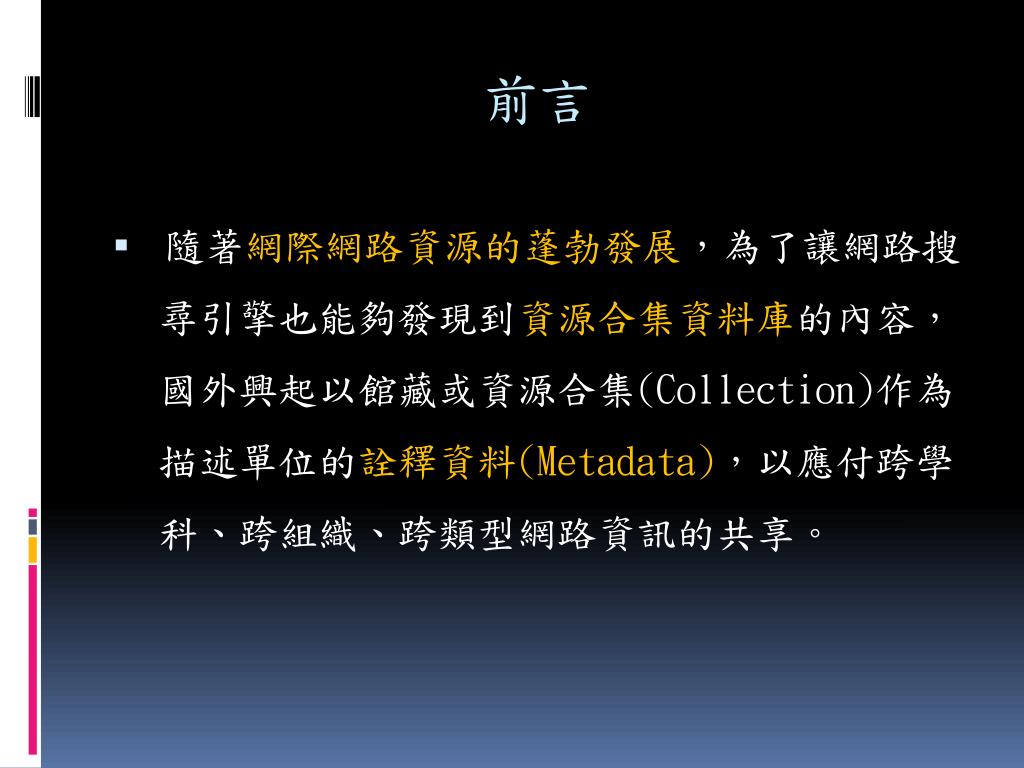 前言

▪ 隨著網際網路資源的蓬勃發展，為了讓網路搜尋引擎也能夠發現到資源合集資料庫的內容，國外興起以館藏或資源合集(Collection)作為描述單位的詮釋資料(Metadata)，以應付跨學科、跨組織、跨類型網路資訊的共享。